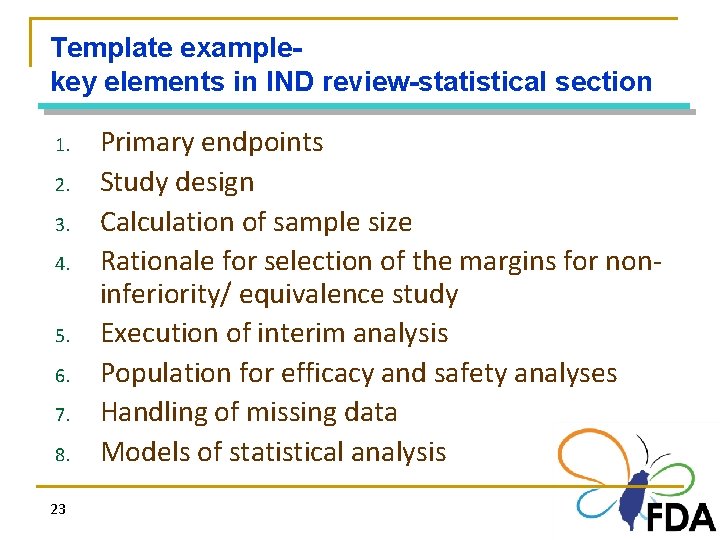 Template example-
key elements in IND review-statistical section

1. Primary endpoints
2. Study design
3. Calculation of sample size
4. Rationale for selection of the margins for non-inferiority/ equivalence study
5. Execution of interim analysis
6. Population for efficacy and safety analyses
7. Handling of missing data
8. Models of statistical analysis

23

FDA